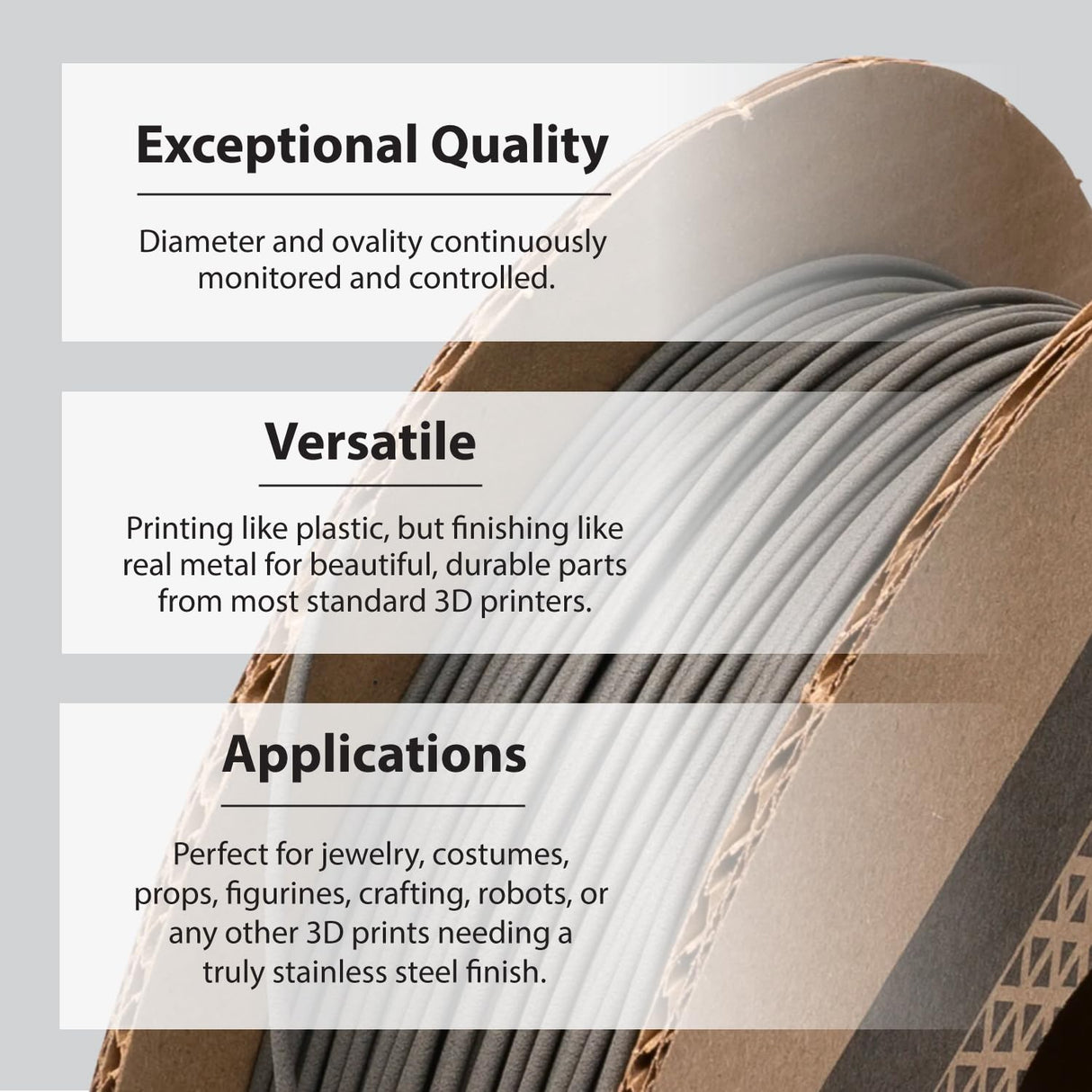 Exceptional Quality

Diameter and ovality continuously monitored and controlled.

Versatile

Printing like plastic, but finishing like real metal for beautiful, durable parts from most standard 3D printers.

Applications

Perfect for jewelry, costumes, props, figurines, crafting, robots, or any other 3D prints needing a truly stainless steel finish.